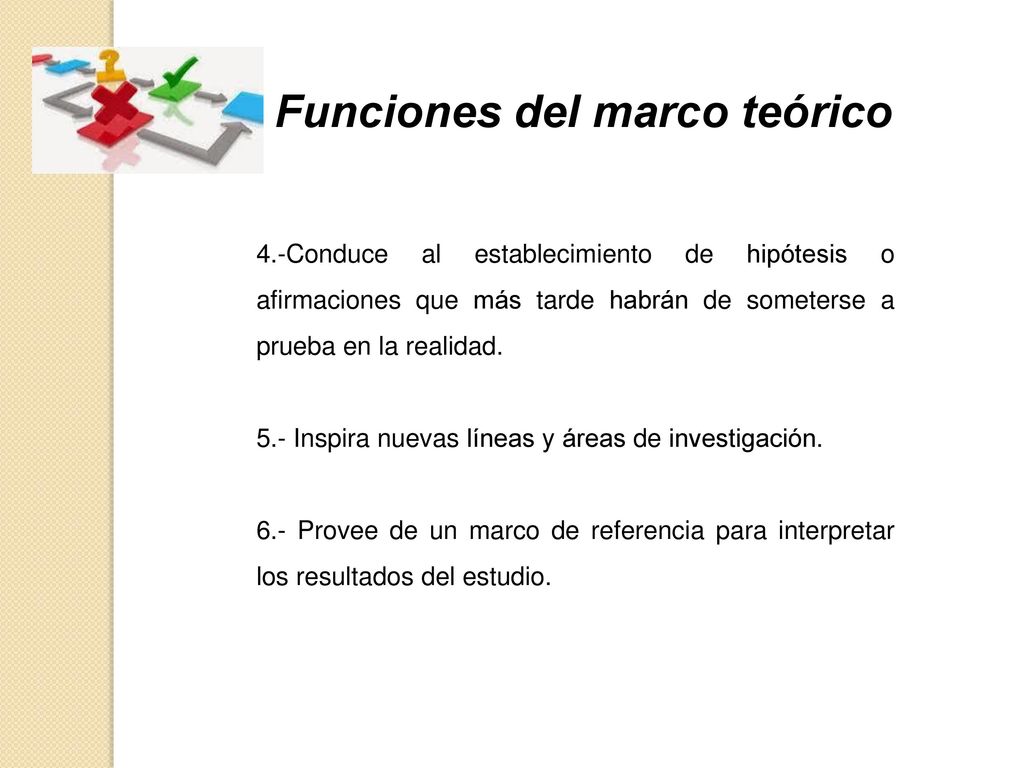 Funciones del marco teórico

4.-Conduce al establecimiento de hipótesis o afirmaciones que más tarde habrán de someterse a prueba en la realidad.

5.- Inspira nuevas líneas y áreas de investigación.

6.- Provee de un marco de referencia para interpretar los resultados del estudio.